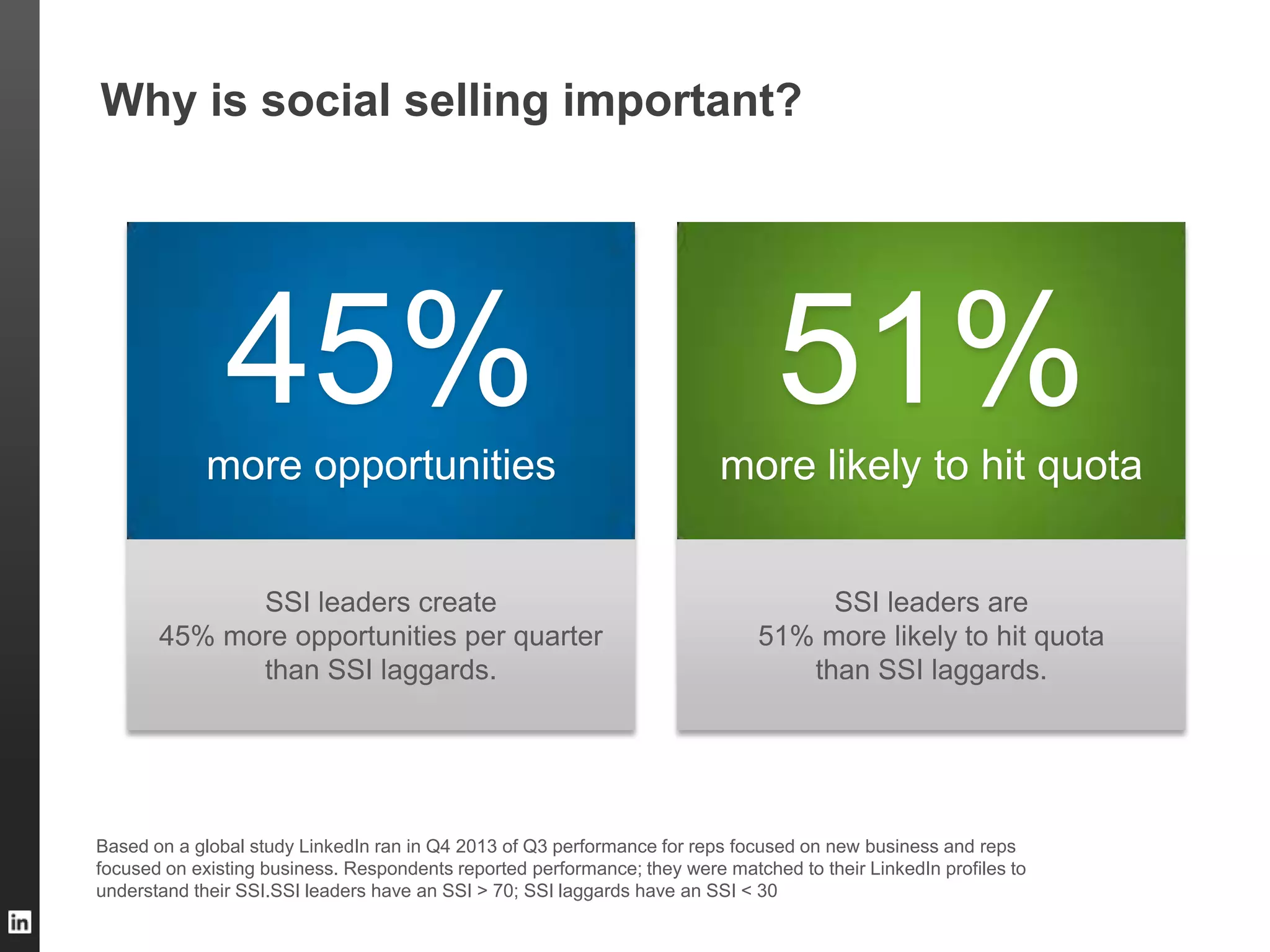 Why is social selling important?

45%

more opportunities

SSI leaders create 45% more opportunities per quarter than SSI laggards.

51%

more likely to hit quota

SSI leaders are 51% more likely to hit quota than SSI laggards.

Based on a global study LinkedIn ran in Q4 2013 of Q3 performance for reps focused on new business and reps focused on existing business. Respondents reported performance; they were matched to their LinkedIn profiles to understand their SSI.SSI leaders have an SSI > 70; SSI laggards have an SSI < 30

in